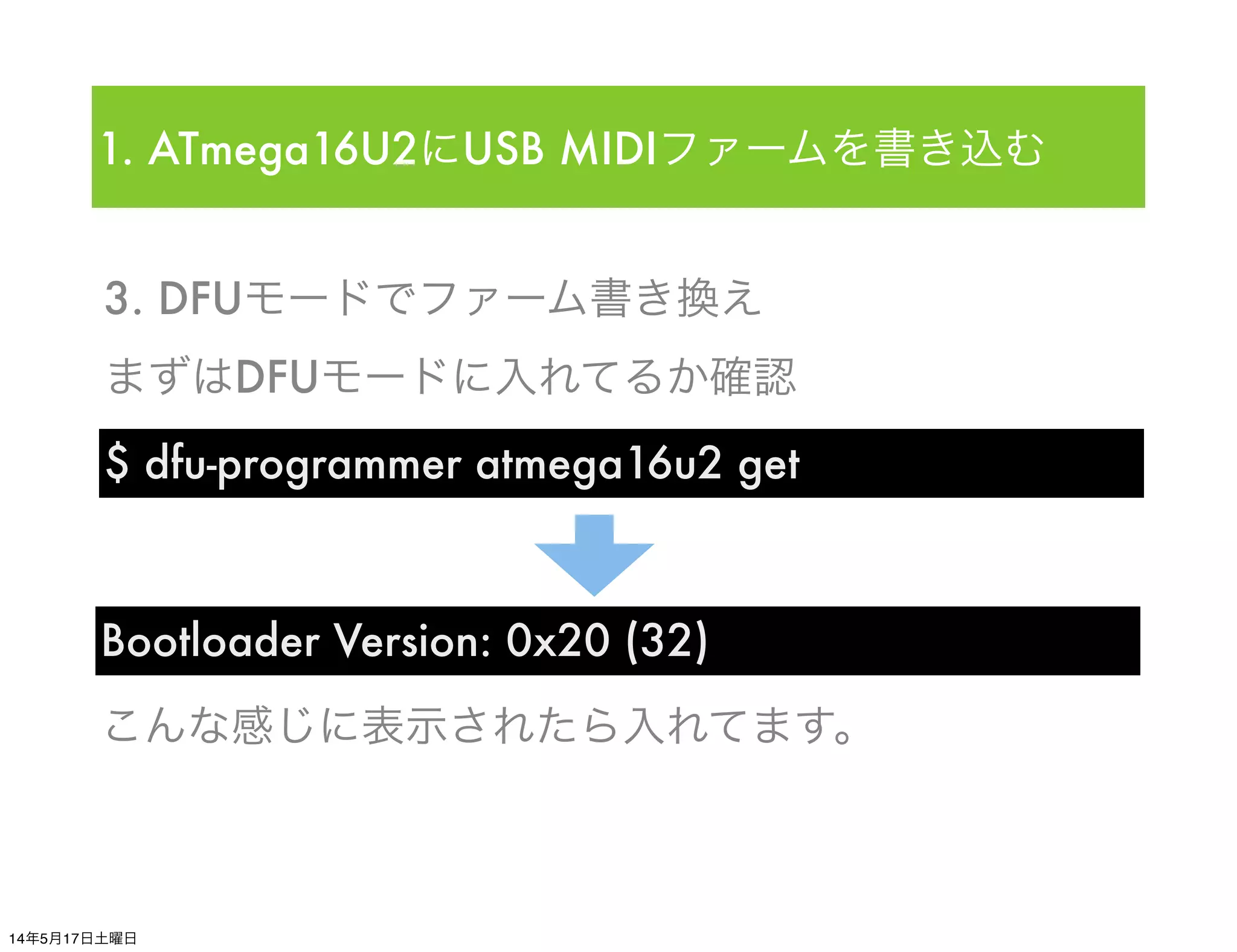 1. ATmega16U2にUSB MIDIファームを書き込む

3. DFUモードでファーム書き換え

まずはDFUモードに入れてるか確認

$ dfu-programmer atmega16u2 get

Bootloader Version: 0x20 (32)

こんな感じに表示されたら入れてます。

14年5月17日土曜日